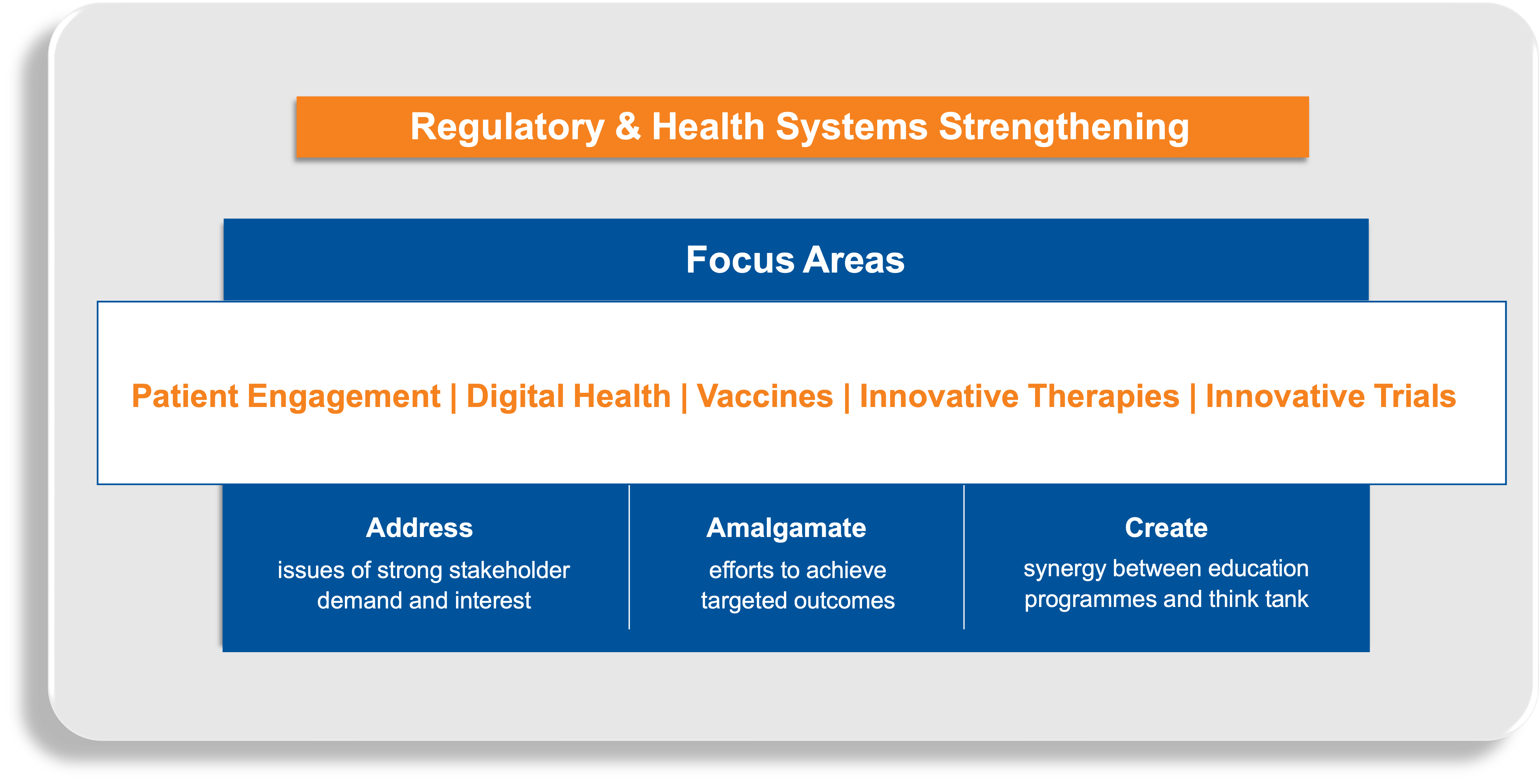 Regulatory & Health Systems Strengthening

Focus Areas

Patient Engagement | Digital Health | Vaccines | Innovative Therapies | Innovative Trials

Address
issues of strong stakeholder demand and interest

Amalgamate
efforts to achieve targeted outcomes

Create
synergy between education programmes and think tank